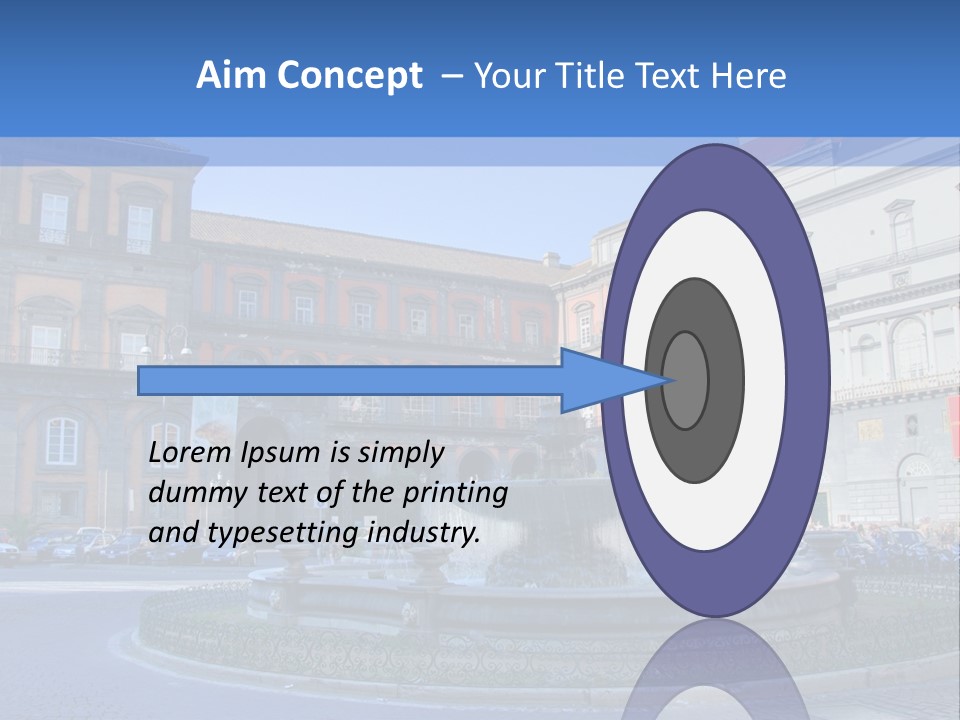 Aim Concept – Your Title Text Here

Lorem Ipsum is simply dummy text of the printing and typesetting industry.